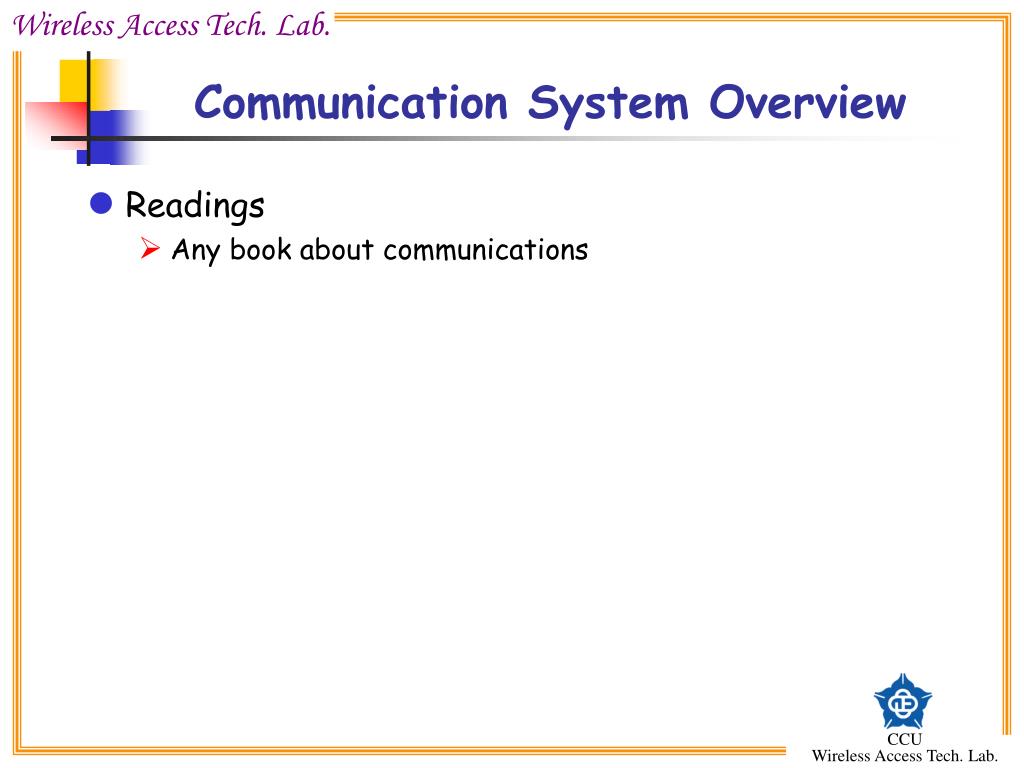 Wireless Access Tech. Lab.

Communication System Overview

Readings

Any book about communications

CCU
Wireless Access Tech. Lab.